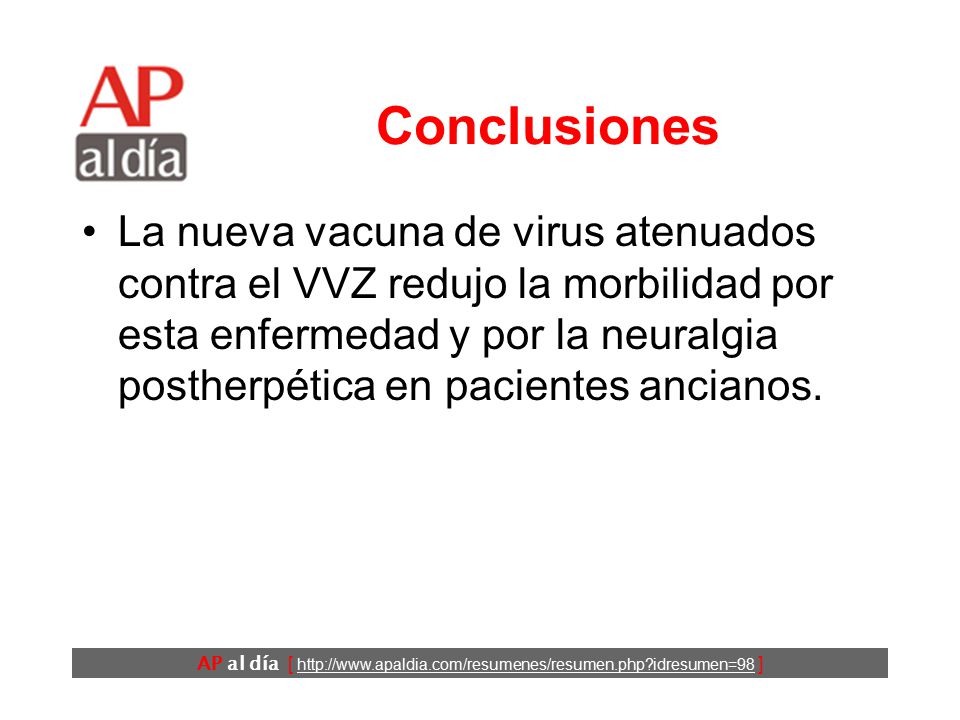 AP al día

Conclusiones

• La nueva vacuna de virus atenuados contra el VVZ redujo la morbilidad por esta enfermedad y por la neuralgia postherpética en pacientes ancianos.

AP al día [ http://www.apaldia.com/resumenes/resumen.php?idresumen=98 ]